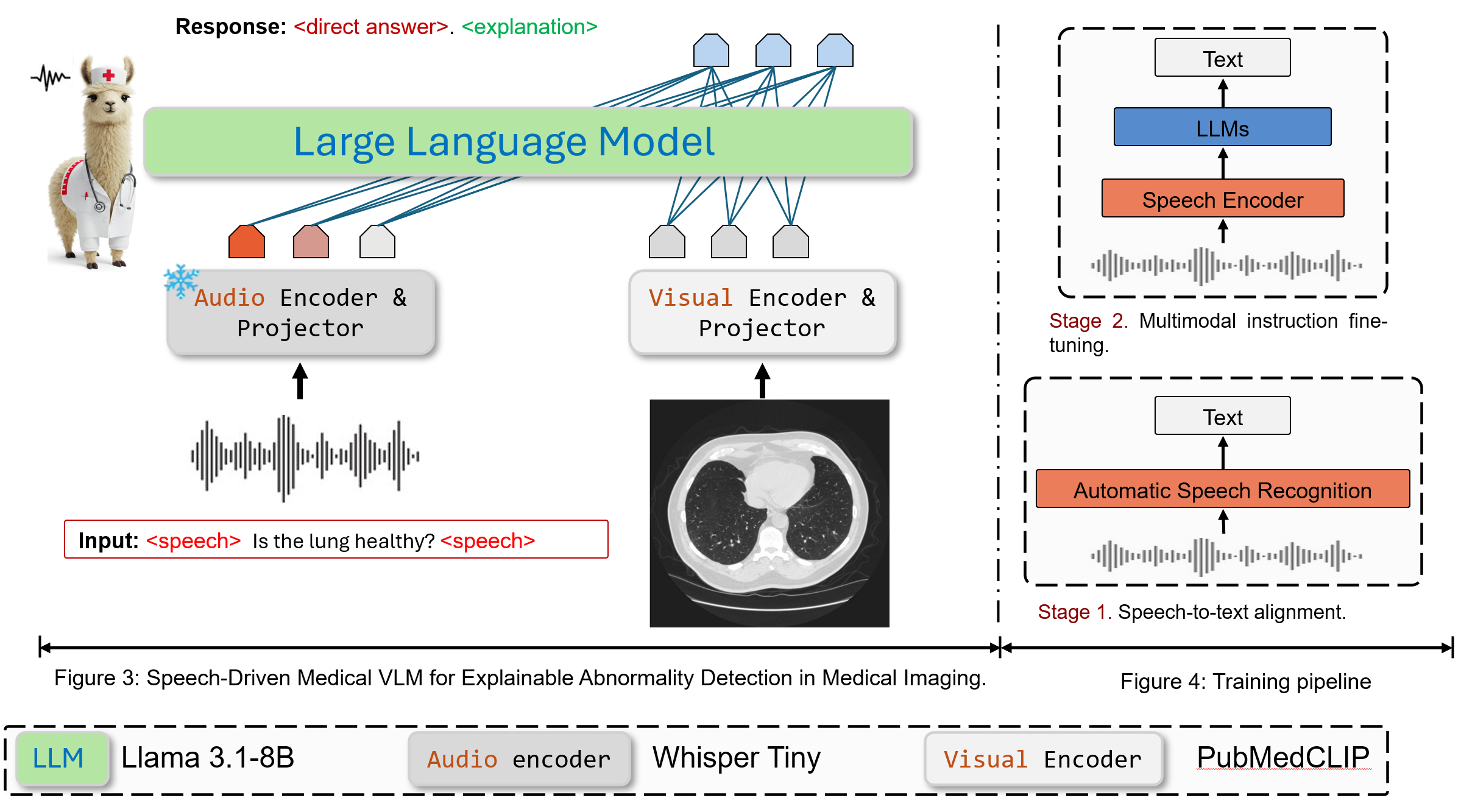 Response: <direct answer>. <explanation>

Large Language Model

Audio Encoder & Projector

Visual Encoder & Projector

Input: <speech> Is the lung healthy? <speech>

Text

LLMs

Speech Encoder

Stage 2. Multimodal instruction fine-tuning.

Text

Automatic Speech Recognition

Stage 1. Speech-to-text alignment.

Figure 3: Speech-Driven Medical VLM for Explainable Abnormality Detection in Medical Imaging.

Figure 4: Training pipeline

LLM Llama 3.1-8B Audio encoder Whisper Tiny Visual Encoder PubMedCLIP